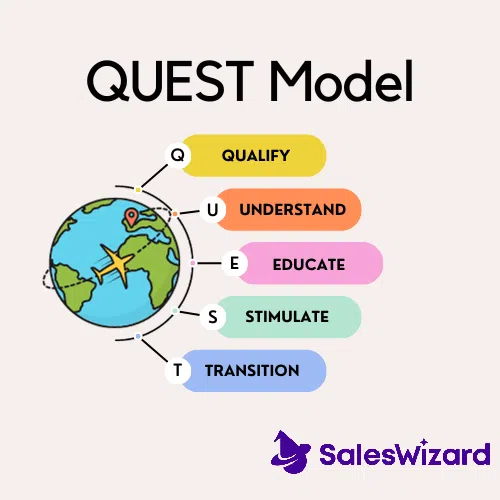 QUEST Model

Q QUALIFY

U UNDERSTAND

E EDUCATE

S STIMULATE

T TRANSITION

SalesWizard